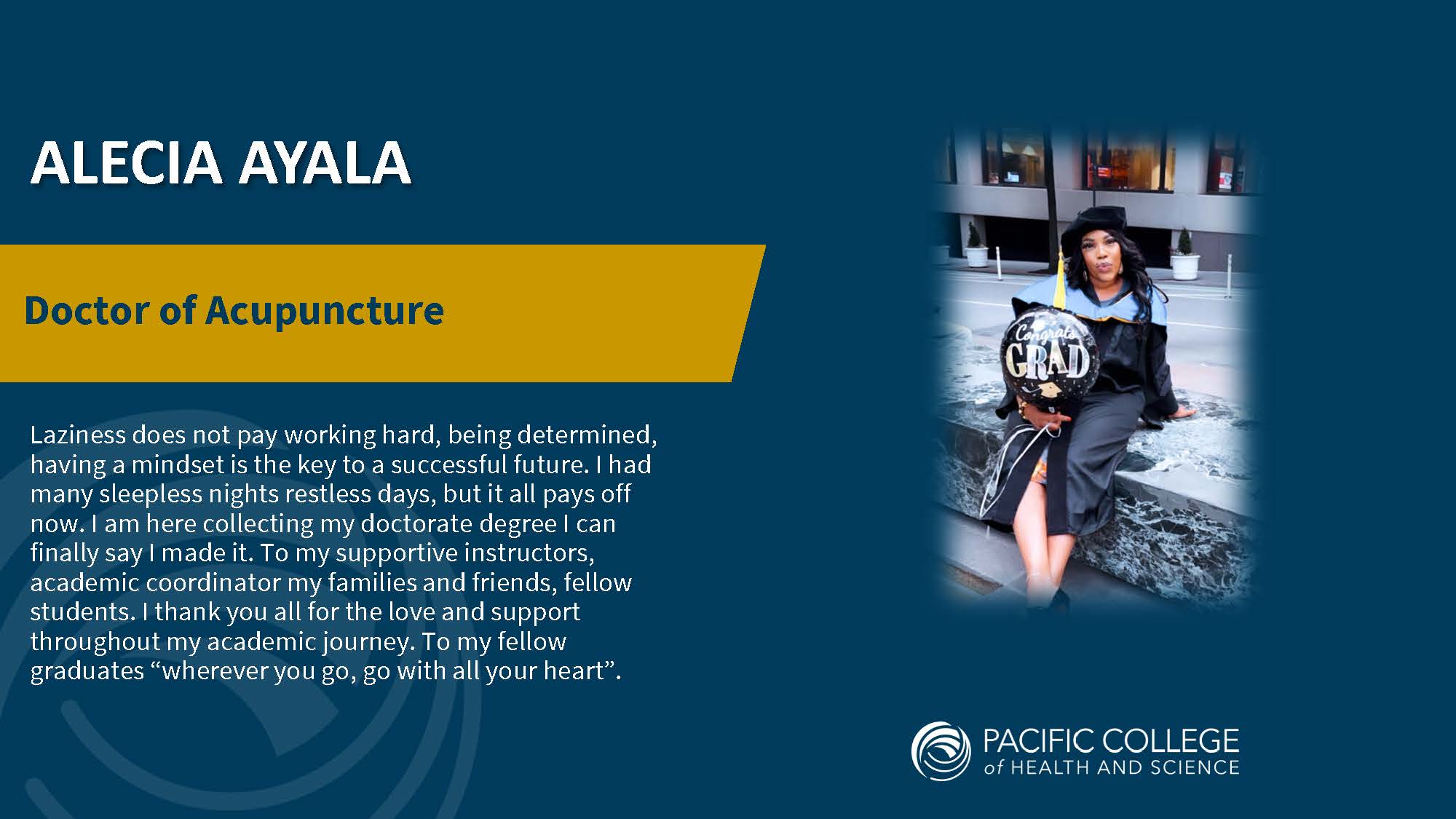 ALECIA AYALA

Doctor of Acupuncture

Laziness does not pay working hard, being determined, having a mindset is the key to a successful future. I had many sleepless nights restless days, but it all pays off now. I am here collecting my doctorate degree I can finally say I made it. To my supportive instructors, academic coordinator my families and friends, fellow students. I thank you all for the love and support throughout my academic journey. To my fellow graduates “wherever you go, go with all your heart”.

Congrats GRAD

PACIFIC COLLEGE
of HEALTH AND SCIENCE